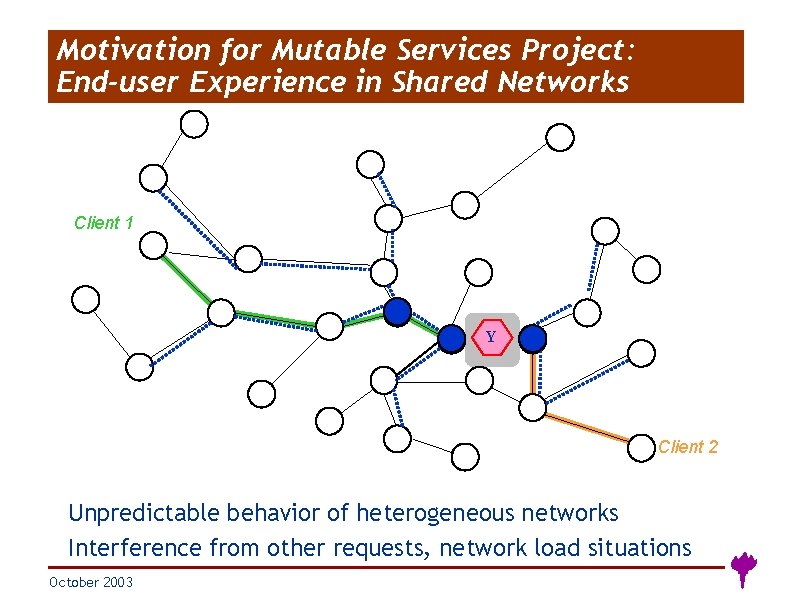 Motivation for Mutable Services Project:
End-user Experience in Shared Networks

Client 1

Y

Client 2

Unpredictable behavior of heterogeneous networks
Interference from other requests, network load situations

October 2003